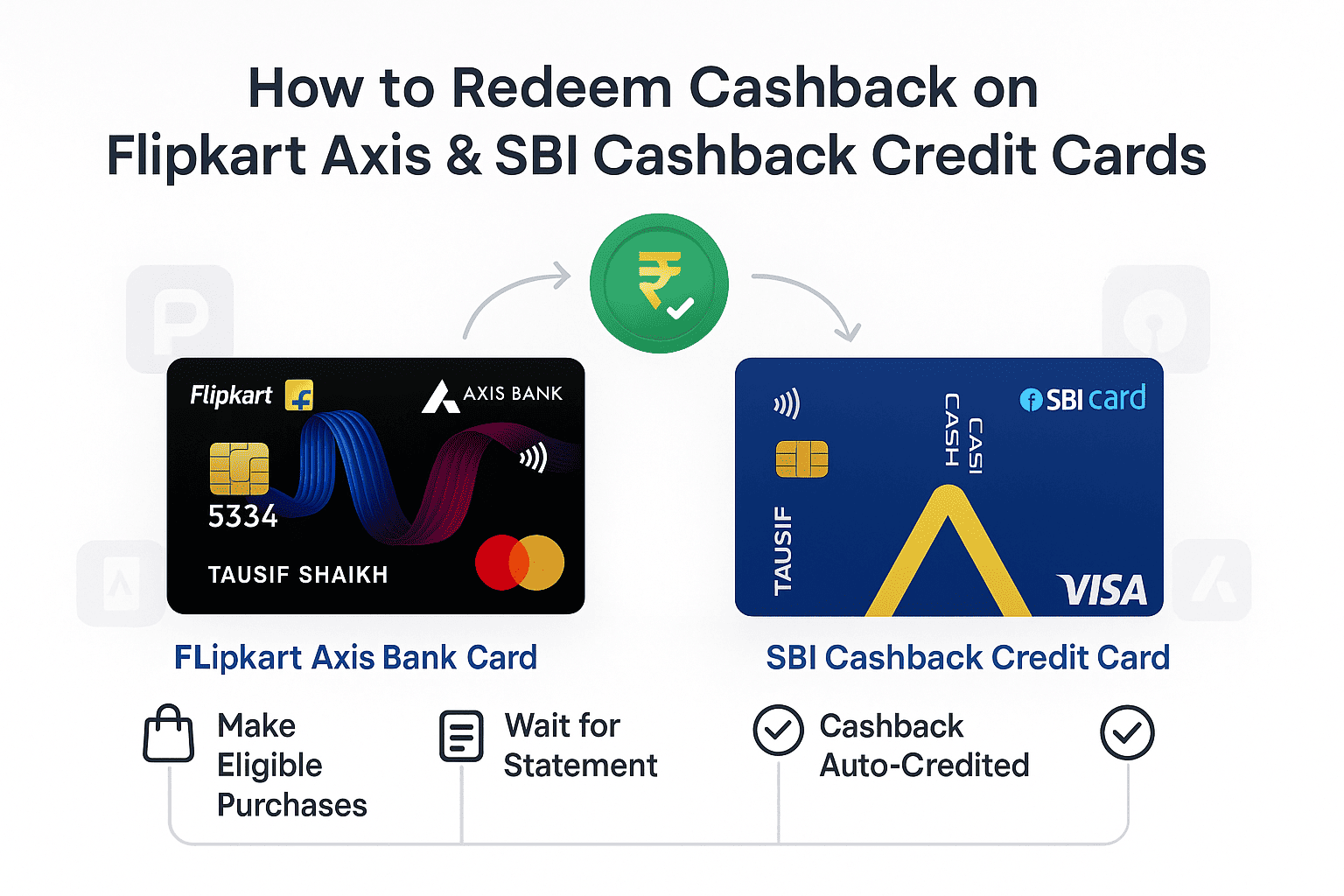 How to Redeem Cashback on Flipkart Axis & SBI Cashback Credit Cards

₹

Flipkart

AXIS BANK

5334

TAUSIF SHAIKH

SBI card

CASH

CASI

TAUSIF

VISA

FLipkart Axis Bank Card

SBI Cashback Credit Card

Make Eligible Purchases

Wait for Statement

Cashback Auto-Credited